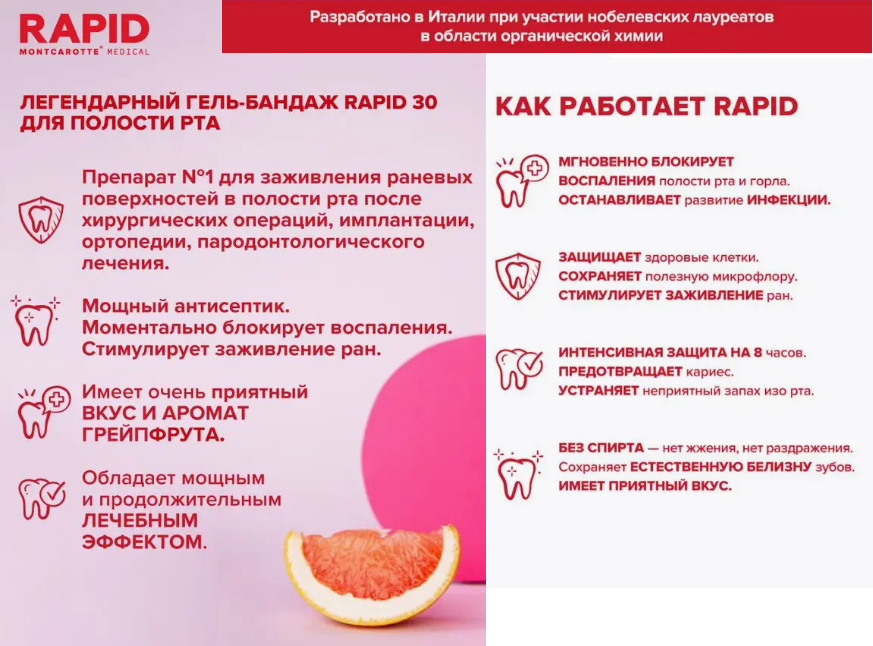 RAPID
MONTCAROTTE® MEDICAL

Разработано в Италии при участии нобелевских лауреатов в области органической химии

ЛЕГЕНДАРНЫЙ ГЕЛЬ-БАНДАЖ RAPID 30 ДЛЯ ПОЛОСТИ РТА

Препарат №1 для заживления раневых поверхностей в полости рта после хирургических операций, имплантации, ортопедии, пародонтологического лечения.

Мощный антисептик. Моментально блокирует воспаления. Стимулирует заживление ран.

Имеет очень приятный ВКУС И АРОМАТ ГРЕЙПФРУТА.

Обладает мощным и продолжительным ЛЕЧЕБНЫМ ЭФФЕКТОМ.

КАК РАБОТАЕТ RAPID

МГНОВЕННО БЛОКИРУЕТ ВОСПАЛЕНИЯ полости рта и горла. ОСТАНАВЛИВАЕТ развитие ИНФЕКЦИИ.

ЗАЩИЩАЕТ здоровые клетки. СОХРАНЯЕТ полезную микрофлору. СТИМУЛИРУЕТ ЗАЖИВЛЕНИЕ ран.

ИНТЕНСИВНАЯ ЗАЩИТА НА 8 часов. ПРЕДОТВРАЩАЕТ кариес. УСТРАНЯЕТ неприятный запах изо рта.

БЕЗ СПИРТА — нет жжения, нет раздражения. Сохраняет ЕСТЕСТВЕННУЮ БЕЛИЗНУ зубов. ИМЕЕТ ПРИЯТНЫЙ ВКУС.